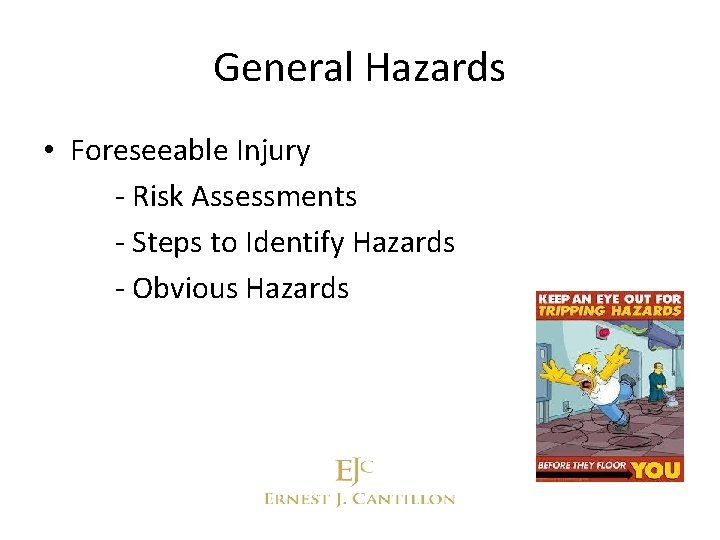 General Hazards

• Foreseeable Injury
- Risk Assessments
- Steps to Identify Hazards
- Obvious Hazards

KEEP AN EYE OUT FOR TRIPPING HAZARDS

BEFORE THEY FLOOR YOU

EJC
ERNEST J. CANTILLON